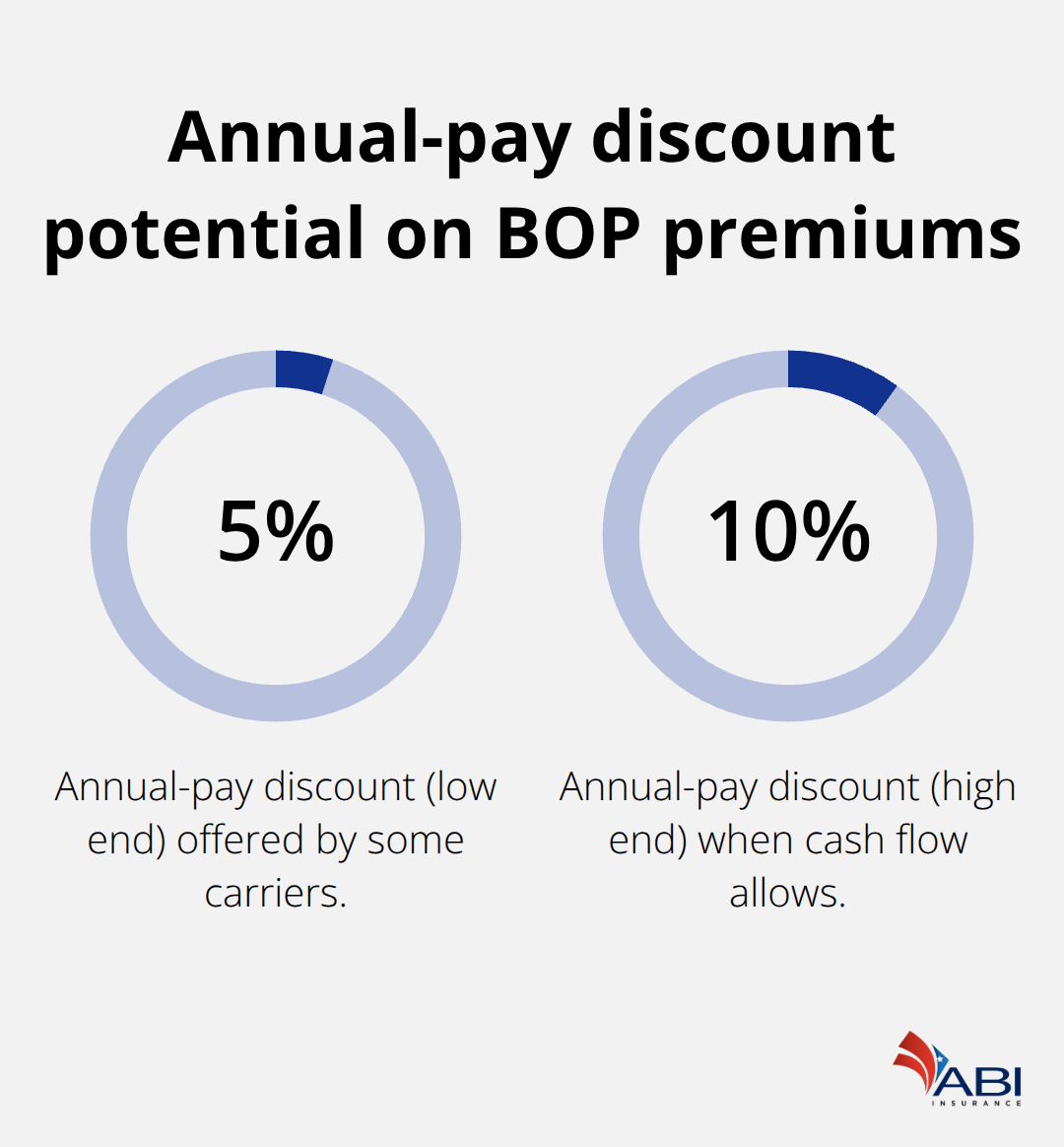 Annual-pay discount potential on BOP premiums

5%

Annual-pay discount (low end) offered by some carriers.

10%

Annual-pay discount (high end) when cash flow allows.

ABI
INSURANCE